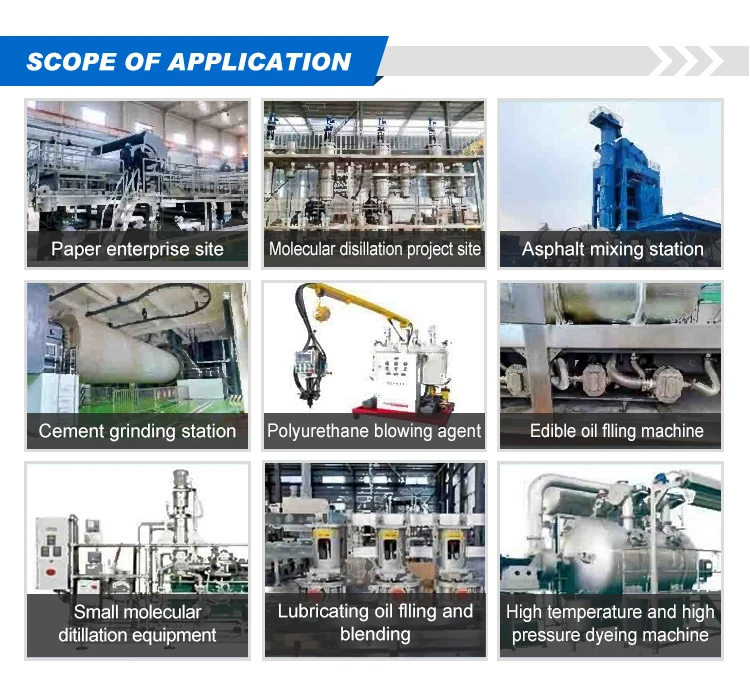 SCOPE OF APPLICATION

Paper enterprise site

Molecular disillation project site

Asphalt mixing station

Cement grinding station

Polyurethane blowing agent

Edible oil flling machine

Small molecular ditillation equipment

Lubricating oil flling and blending

High temperature and high pressure dyeing machine